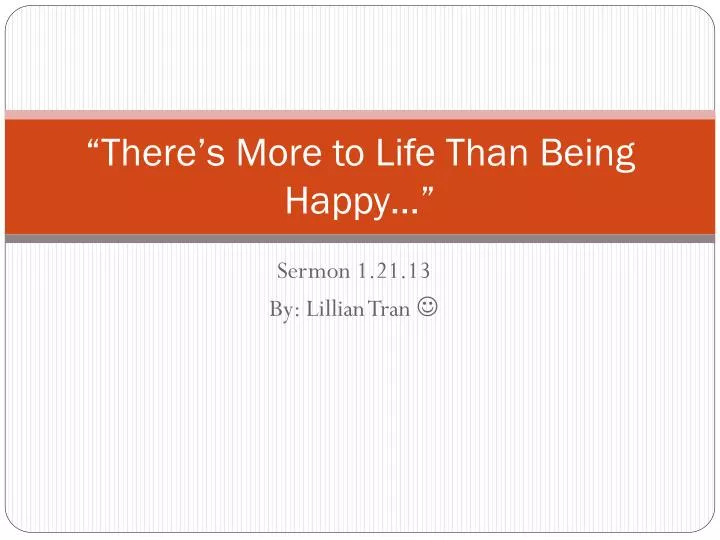 “There’s More to Life Than Being Happy…”

Sermon 1.21.13

By: Lillian Tran ☺